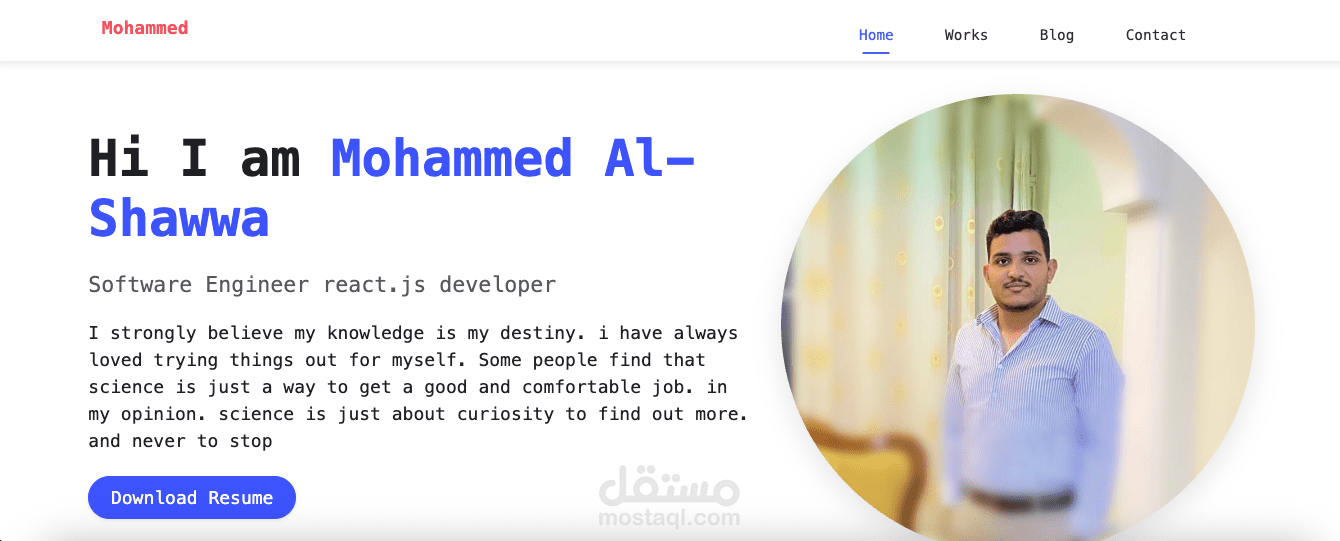 Mohammed

Home Works Blog Contact

Hi I am Mohammed Al-Shawwa

Software Engineer react.js developer

I strongly believe my knowledge is my destiny. i have always loved trying things out for myself. Some people find that science is just a way to get a good and comfortable job. in my opinion. science is just about curiosity to find out more. and never to stop

Download Resume

مستقل
mostaql.com